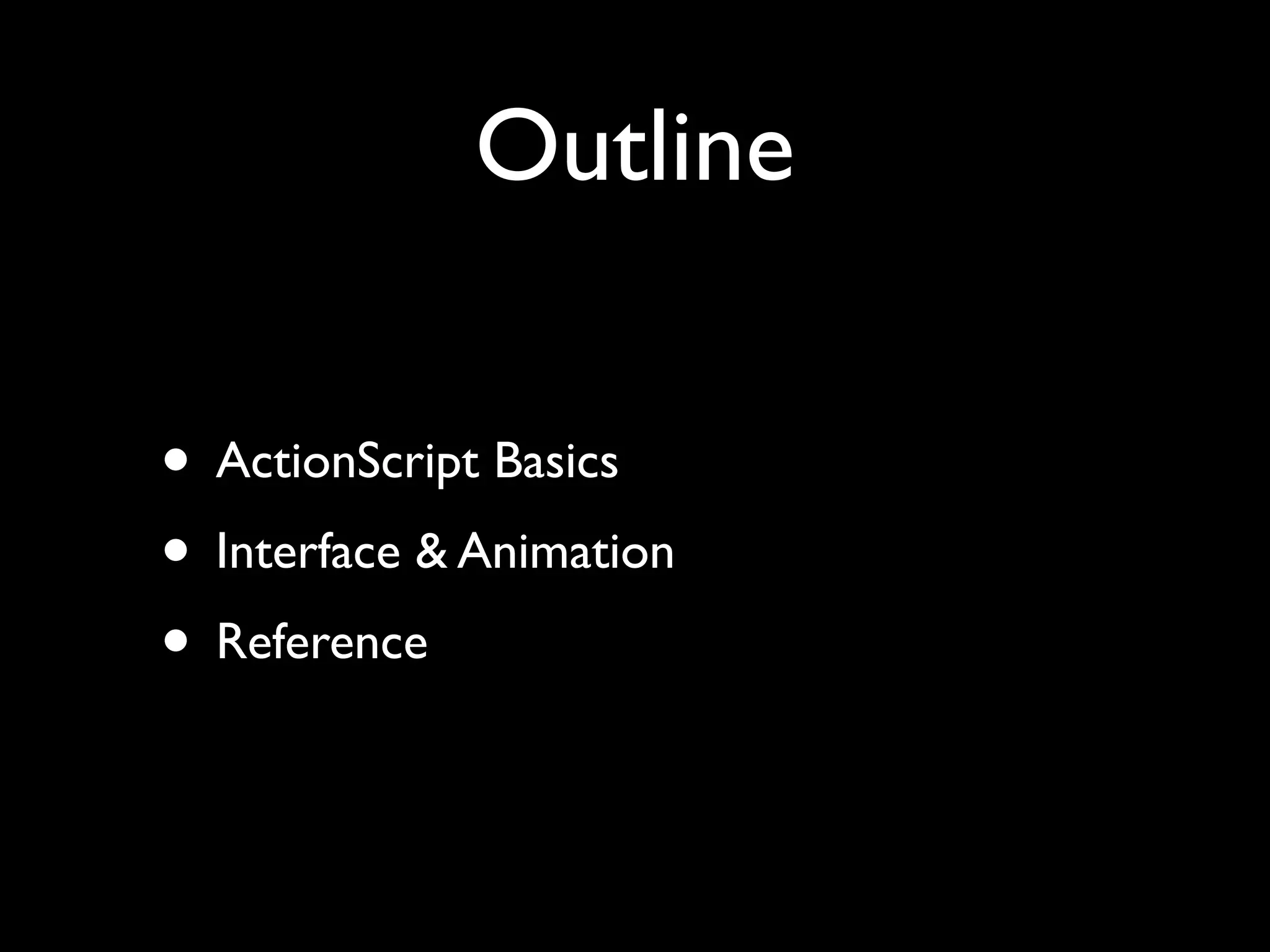 Outline

• ActionScript Basics
• Interface & Animation
• Reference